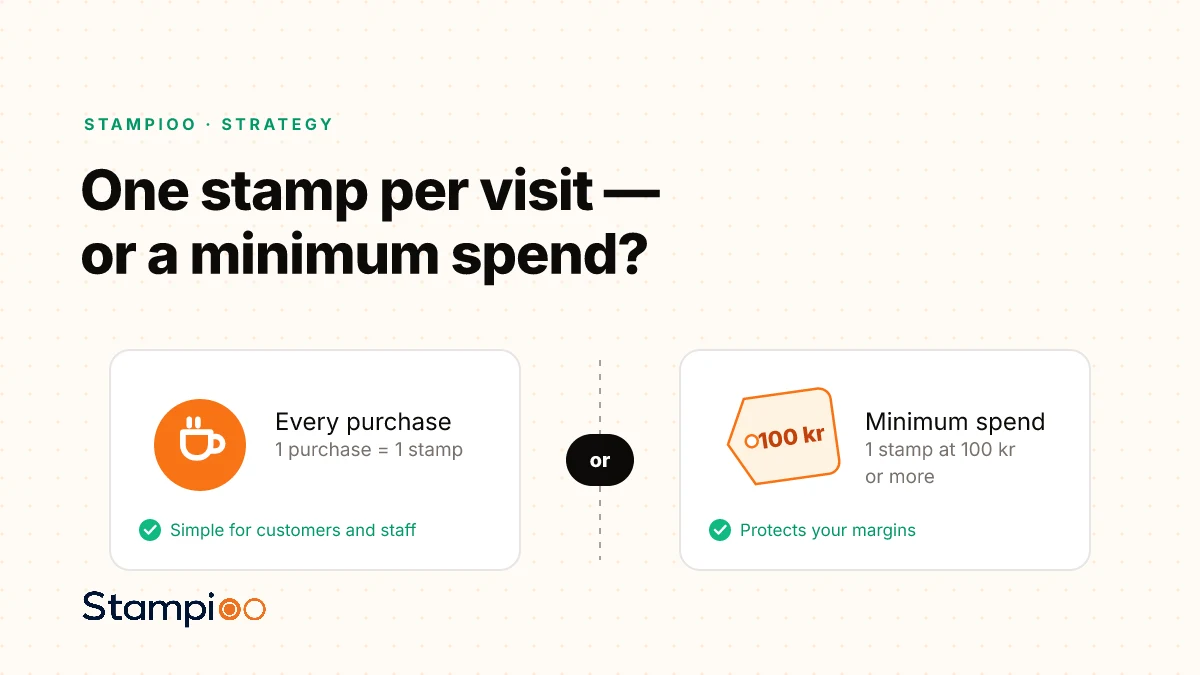 STAMPIOO · STRATEGY

One stamp per visit — or a minimum spend?

Every purchase
1 purchase = 1 stamp

Simple for customers and staff

or

100 kr

Minimum spend
1 stamp at 100 kr or more

Protects your margins

Stampioo